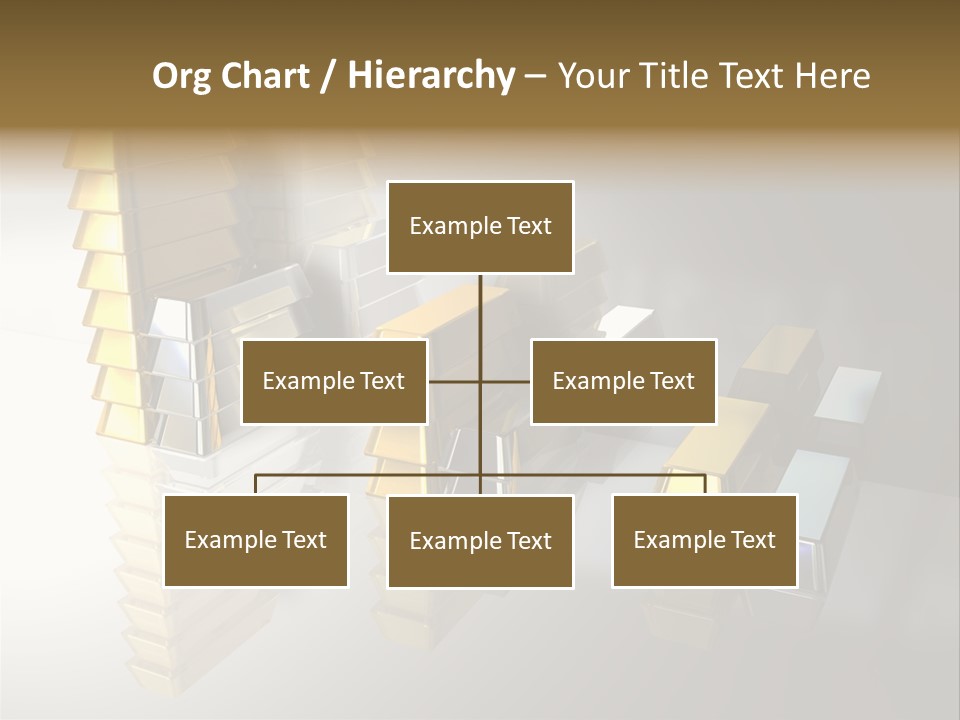 Org Chart / Hierarchy – Your Title Text Here

Example Text

Example Text

Example Text

Example Text

Example Text

Example Text